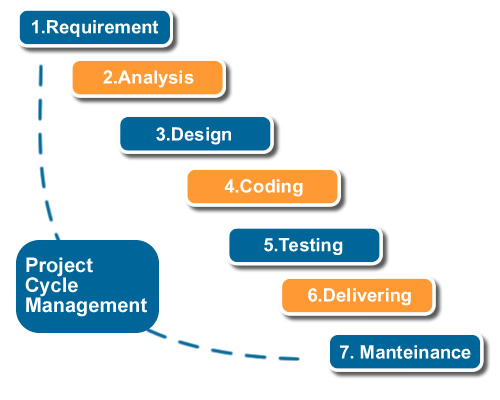 1.Requirement

2.Analysis

3.Design

4.Coding

5.Testing

6.Delivering

7. Manteinance

Project Cycle Management